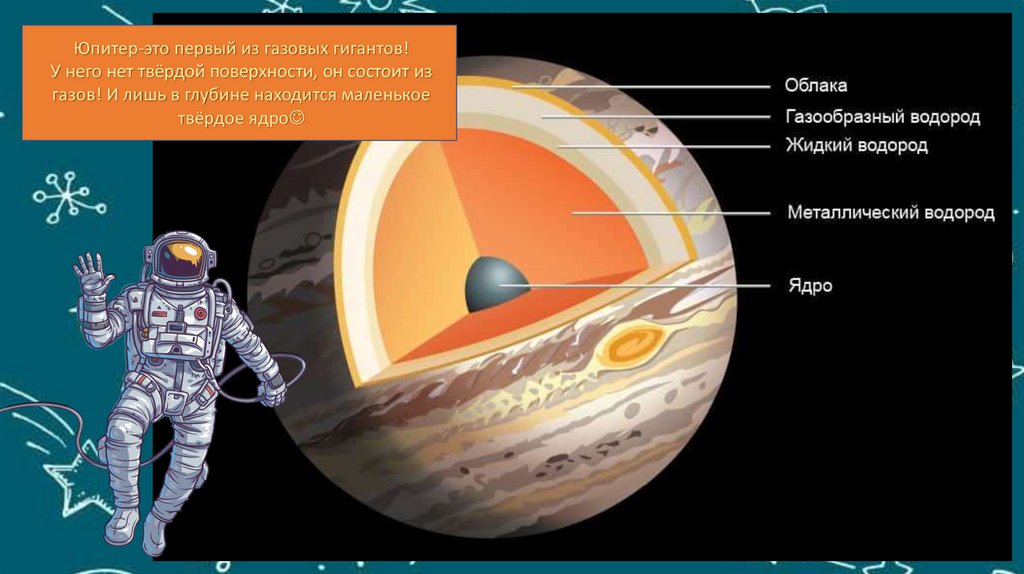 Юпитер-это первый из газовых гигантов! У него нет твёрдой поверхности, он состоит из газов! И лишь в глубине находится маленькое твёрдое ядро☺

Облака
Газообразный водород
Жидкий водород
Металлический водород
Ядро